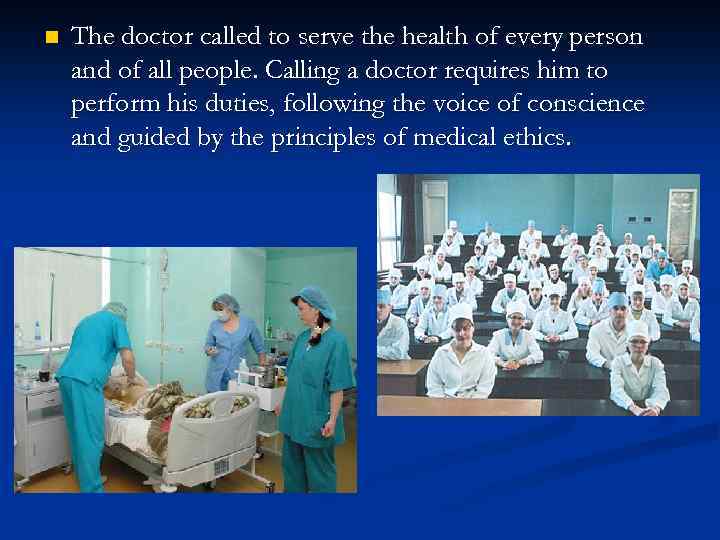 The doctor called to serve the health of every person and of all people. Calling a doctor requires him to perform his duties, following the voice of conscience and guided by the principles of medical ethics.